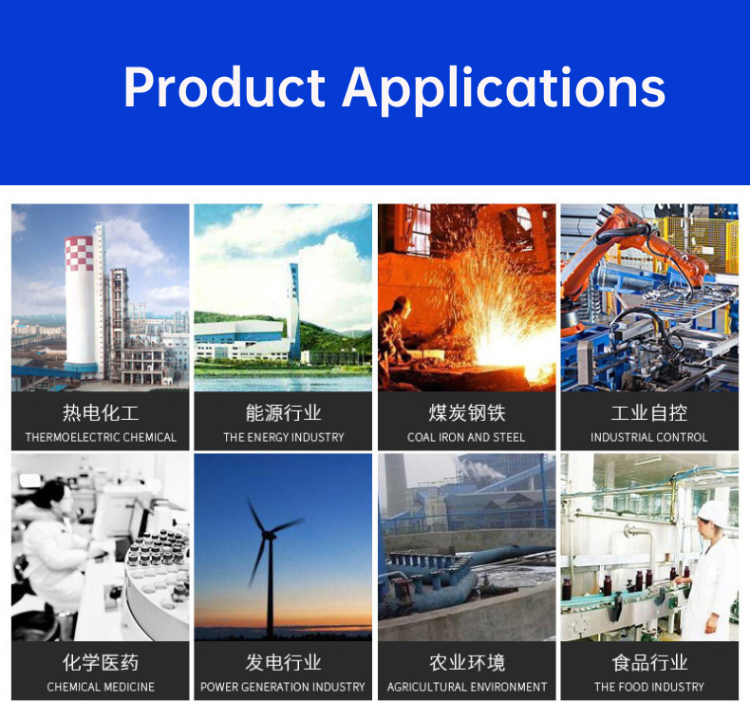 Product Applications

热电化工
THERMOELECTRIC CHEMICAL

能源行业
THE ENERGY INDUSTRY

煤炭钢铁
COAL IRON AND STEEL

工业自控
INDUSTRIAL CONTROL

化学医药
CHEMICAL MEDICINE

发电行业
POWER GENERATION INDUSTRY

农业环境
AGRICULTURAL ENVIRONMENT

食品行业
THE FOOD INDUSTRY